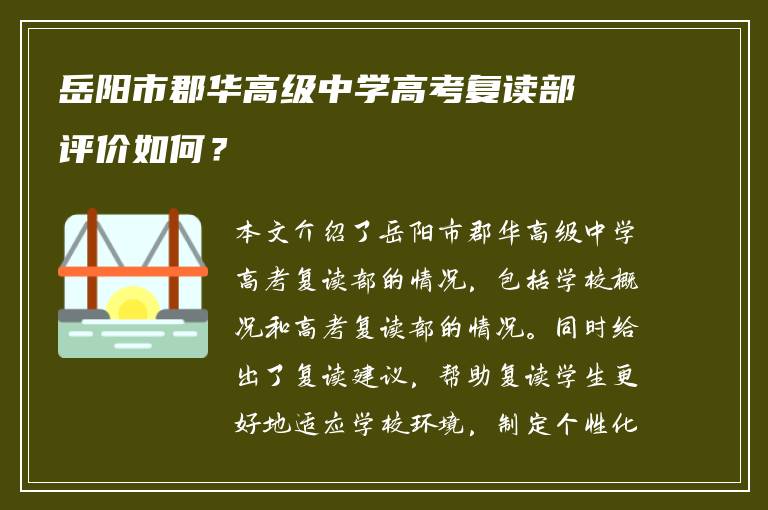 岳阳市郡华高级中学高考复读部评价如何？

本文介绍了岳阳市郡华高级中学高考复读部的情况，包括学校概况和高考复读部的情况。同时给出了复读建议，帮助复读学生更好地适应学校环境，制定个性化